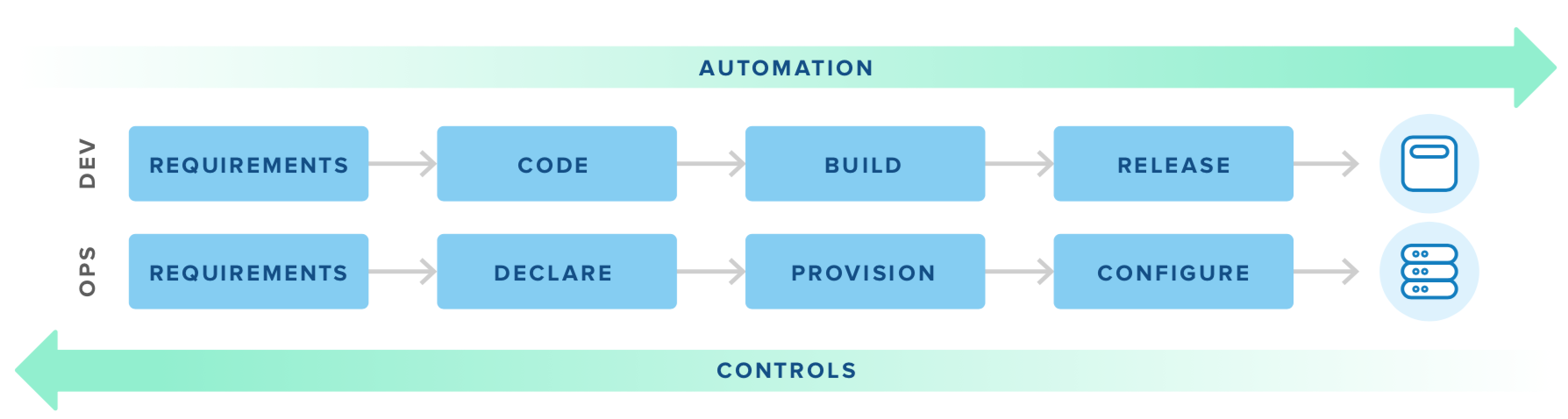 AUTOMATION

DEV

REQUIREMENTS

CODE

BUILD

RELEASE

OPS

REQUIREMENTS

DECLARE

PROVISION

CONFIGURE

CONTROLS